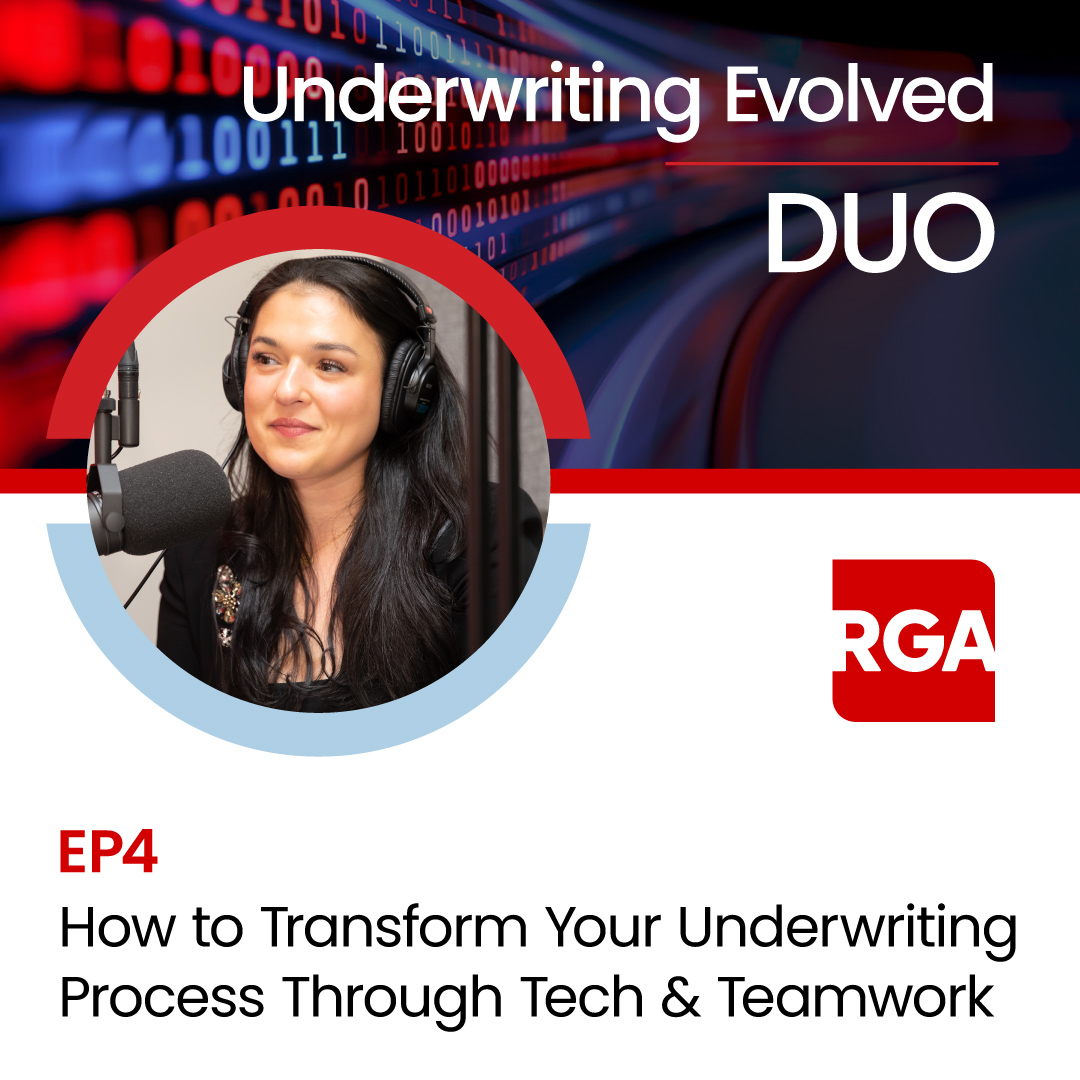 Underwriting Evolved

DUO

RGA

EP4

How to Transform Your Underwriting Process Through Tech & Teamwork